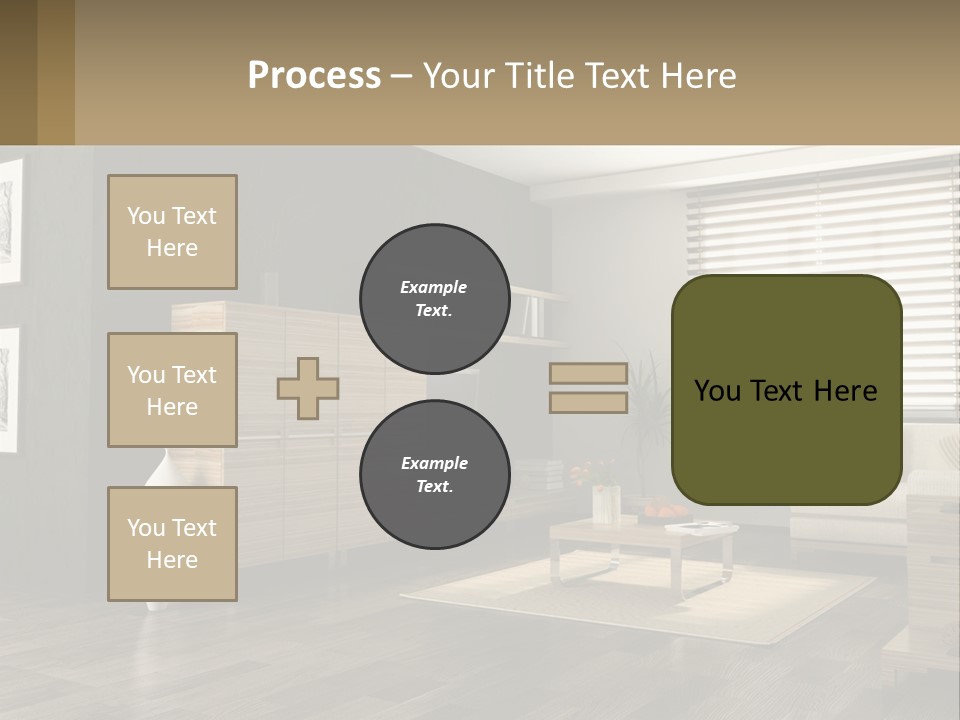 Process – Your Title Text Here

You Text Here

You Text Here

You Text Here

Example Text.

Example Text.

You Text Here